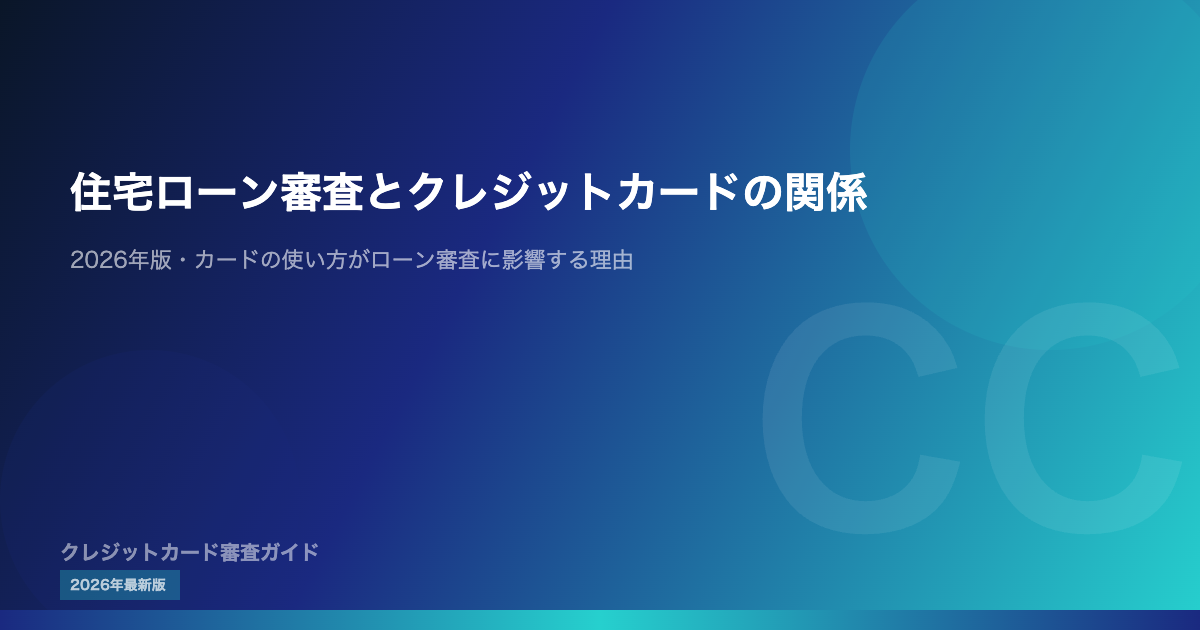 住宅ローン審査とクレジットカードの関係

2026年版・カードの使い方がローン審査に影響する理由

CC

クレジットカード審査ガイド

2026年最新版